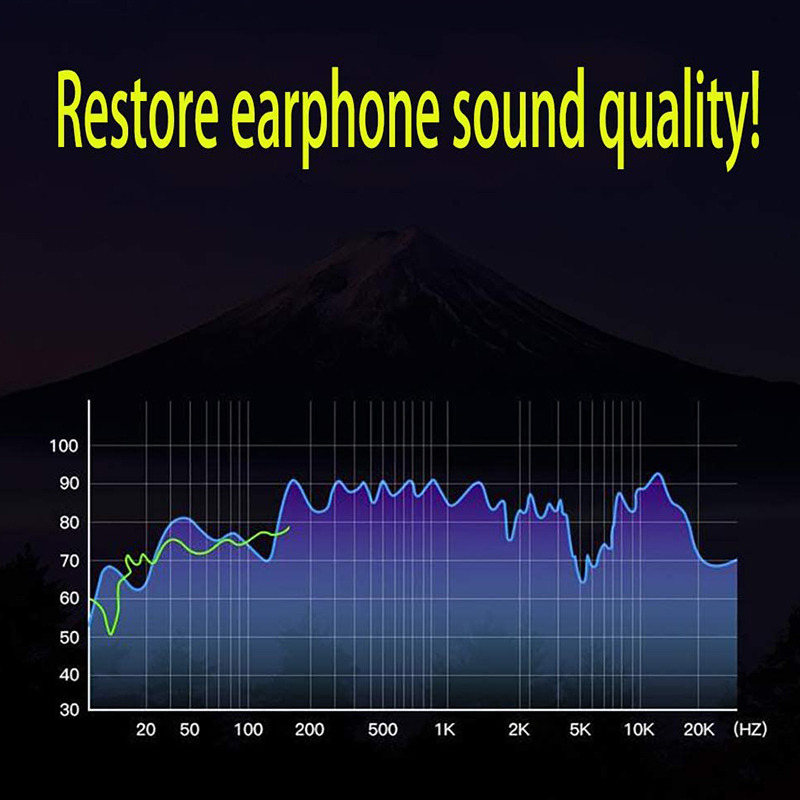 Restore earphone sound quality!

100
90
80
70
60
50
40
30

20 50 100 200 500 1K 2K 5K 10K 20K (HZ)